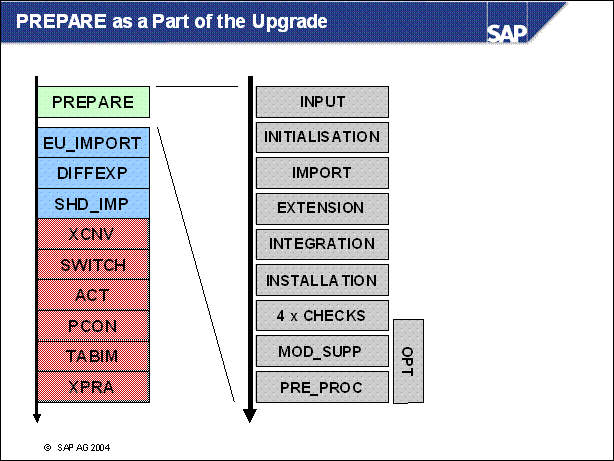 PREPARE as a Part of the Upgrade

SAP

PREPARE
EU_IMPORT
DIFFEXP
SHD_IMP
XCNV
SWITCH
ACT
PCON
TABIM
XPRA

INPUT
INITIALISATION
IMPORT
EXTENSION
INTEGRATION
INSTALLATION
4 x CHECKS
MOD_SUPP
PRE_PROC

OPT

© SAP AG 2004